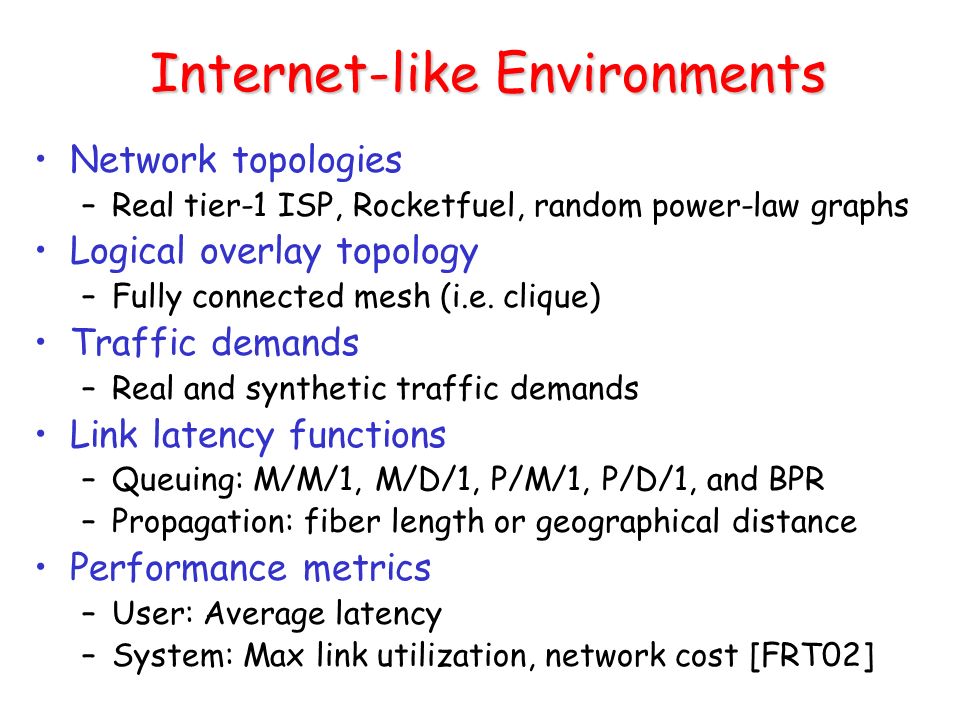 Internet-like Environments

• Network topologies
– Real tier-1 ISP, Rocketfuel, random power-law graphs
• Logical overlay topology
– Fully connected mesh (i.e. clique)
• Traffic demands
– Real and synthetic traffic demands
• Link latency functions
– Queuing: M/M/1, M/D/1, P/M/1, P/D/1, and BPR
– Propagation: fiber length or geographical distance
• Performance metrics
– User: Average latency
– System: Max link utilization, network cost [FRT02]